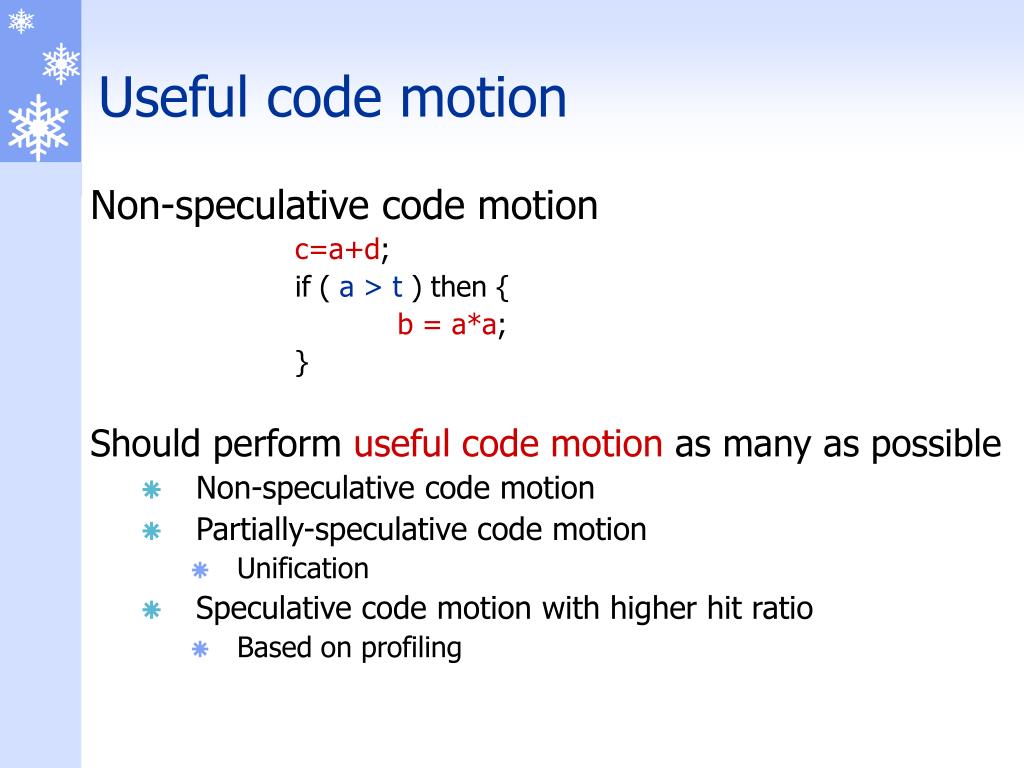 Useful code motion

Non-speculative code motion

c=a+d;
if ( a > t ) then {
b = a*a;
}

Should perform useful code motion as many as possible

Non-speculative code motion
Partially-speculative code motion
Unification
Speculative code motion with higher hit ratio
Based on profiling